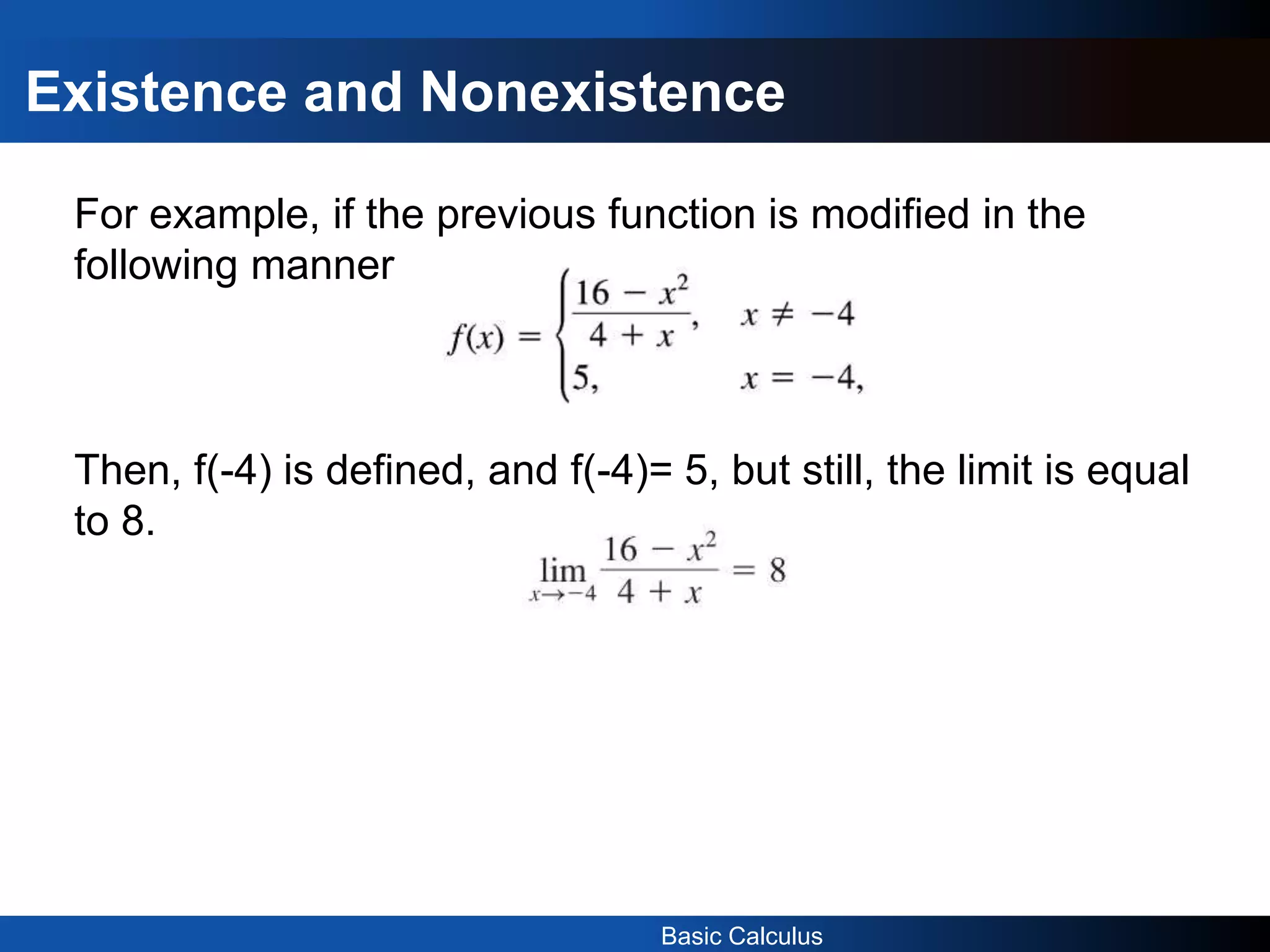 Existence and Nonexistence

For example, if the previous function is modified in the following manner

$f(x) = \begin{cases} \frac{16 - x^2}{4 + x}, & x \neq -4 \\ 5, & x = -4, \end{cases}$

Then, f(-4) is defined, and f(-4)= 5, but still, the limit is equal to 8.

$\lim_{x \to -4} \frac{16 - x^2}{4 + x} = 8$

Basic Calculus